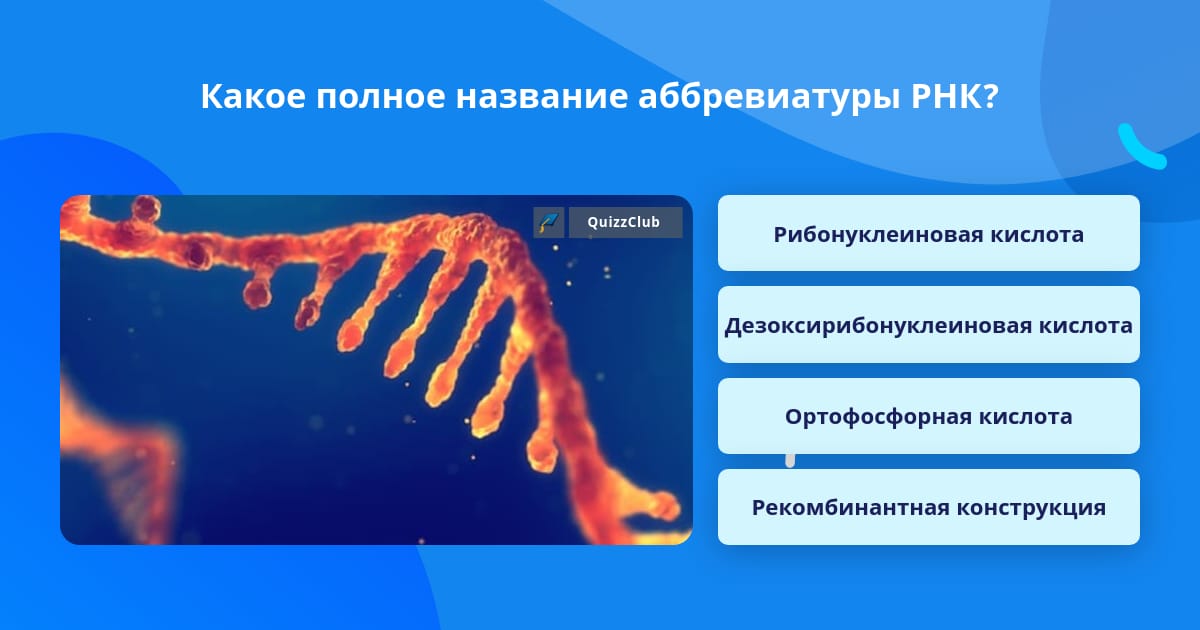 Какое полное название аббревиатуры РНК?

QuizzClub

Рибонуклеиновая кислота

Дезоксирибонуклеиновая кислота

Ортофосфорная кислота

Рекомбинантная конструкция